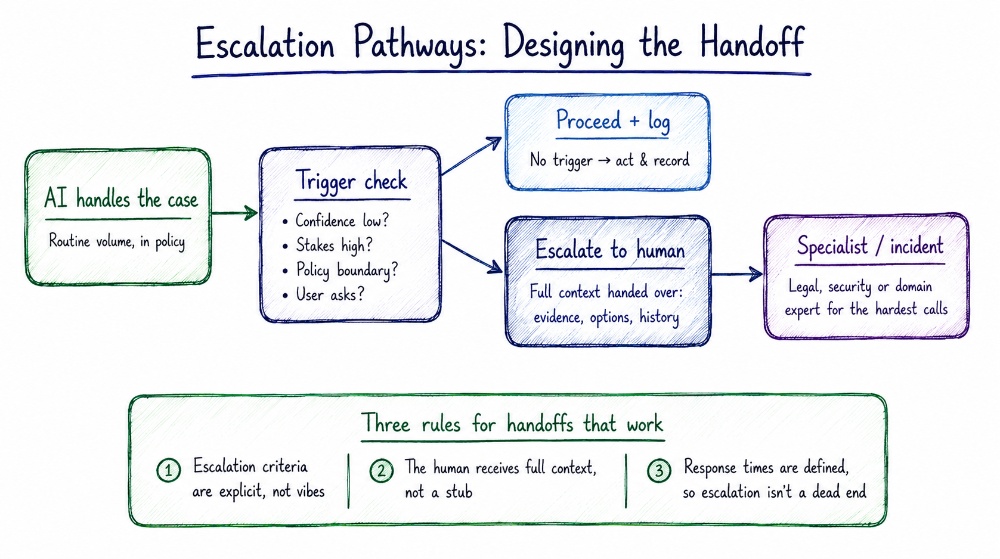 Escalation Pathways: Designing the Handoff

AI handles the case

Routine volume, in policy

Trigger check

• Confidence low?
• Stakes high?
• Policy boundary?
• User asks?

Proceed + log

No trigger → act & record

Escalate to human

Full context handed over: evidence, options, history

Specialist / incident

Legal, security or domain expert for the hardest calls

Three rules for handoffs that work

1 Escalation criteria are explicit, not vibes

2 The human receives full context, not a stub

3 Response times are defined, so escalation isn't a dead end